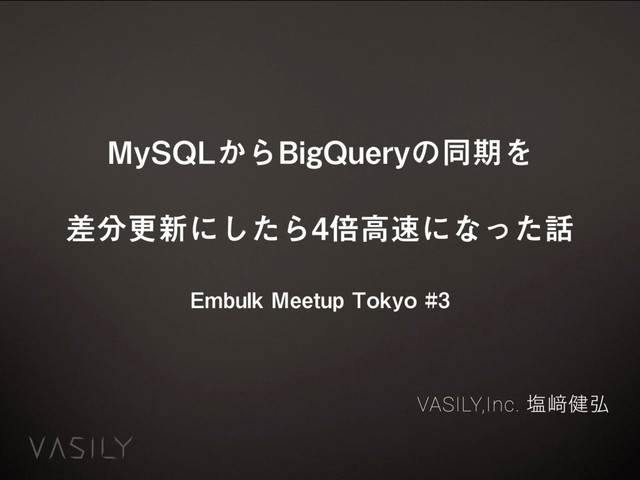 MySQLからBigQueryの同期を

差分更新にしたら4倍高速になった話

Embulk Meetup Tokyo #3

VASILY,Inc. 塩﨑健弘

VASILY